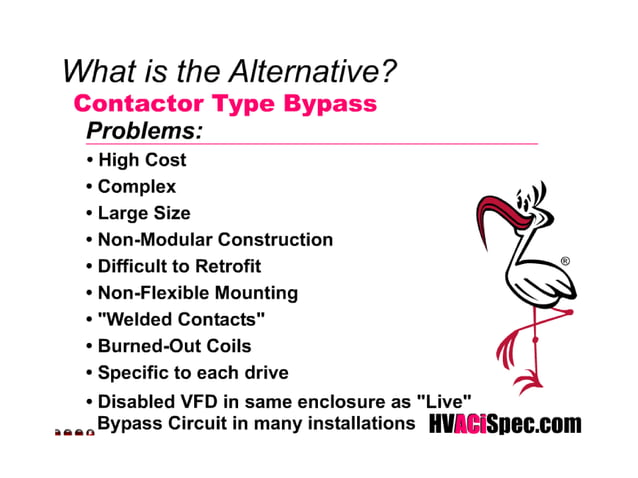 What is the Alternative?

Contactor Type Bypass

Problems:

• High Cost
• Complex
• Large Size
• Non-Modular Construction
• Difficult to Retrofit
• Non-Flexible Mounting
• "Welded Contacts"
• Burned-Out Coils
• Specific to each drive
• Disabled VFD in same enclosure as "Live" Bypass Circuit in many installations

®

HVACiSpec.com